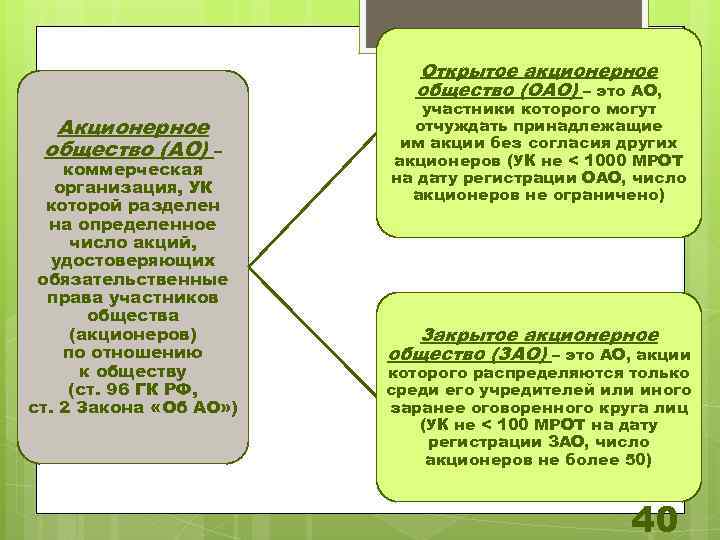 Акционерное общество (АО) – коммерческая организация, УК которой разделен на определенное число акций, удостоверяющих обязательственные права участников общества (акционеров) по отношению к обществу (ст. 96 ГК РФ, ст. 2 Закона «Об АО»)

Открытое акционерное общество (ОАО) – это АО, участники которого могут отчуждать принадлежащие им акции без согласия других акционеров (УК не < 1000 МРОТ на дату регистрации ОАО, число акционеров не ограничено)

Закрытое акционерное общество (ЗАО) – это АО, акции которого распределяются только среди его учредителей или иного заранее оговоренного круга лиц (УК не < 100 МРОТ на дату регистрации ЗАО, число акционеров не более 50)

40